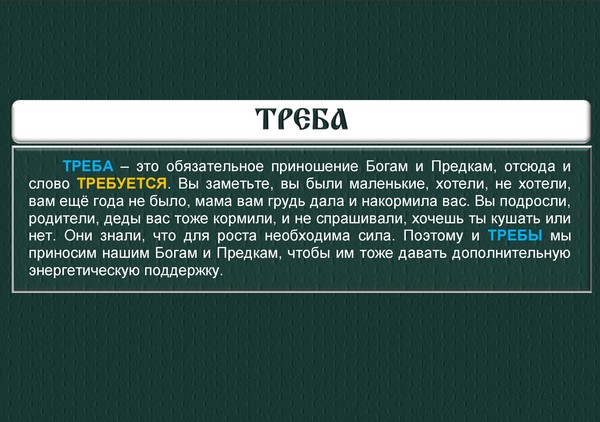 ТРЕБА

ТРЕБА – это обязательное приношение Богам и Предкам, отсюда и слово ТРЕБУЕТСЯ. Вы заметьте, вы были маленькие, хотели, не хотели, вам ещё года не было, мама вам грудь дала и накормила вас. Вы подросли, родители, деды вас тоже кормили, и не спрашивали, хочешь ты кушать или нет. Они знали, что для роста необходима сила. Поэтому и ТРЕБЫ мы приносим нашим Богам и Предкам, чтобы им тоже давать дополнительную энергетическую поддержку.